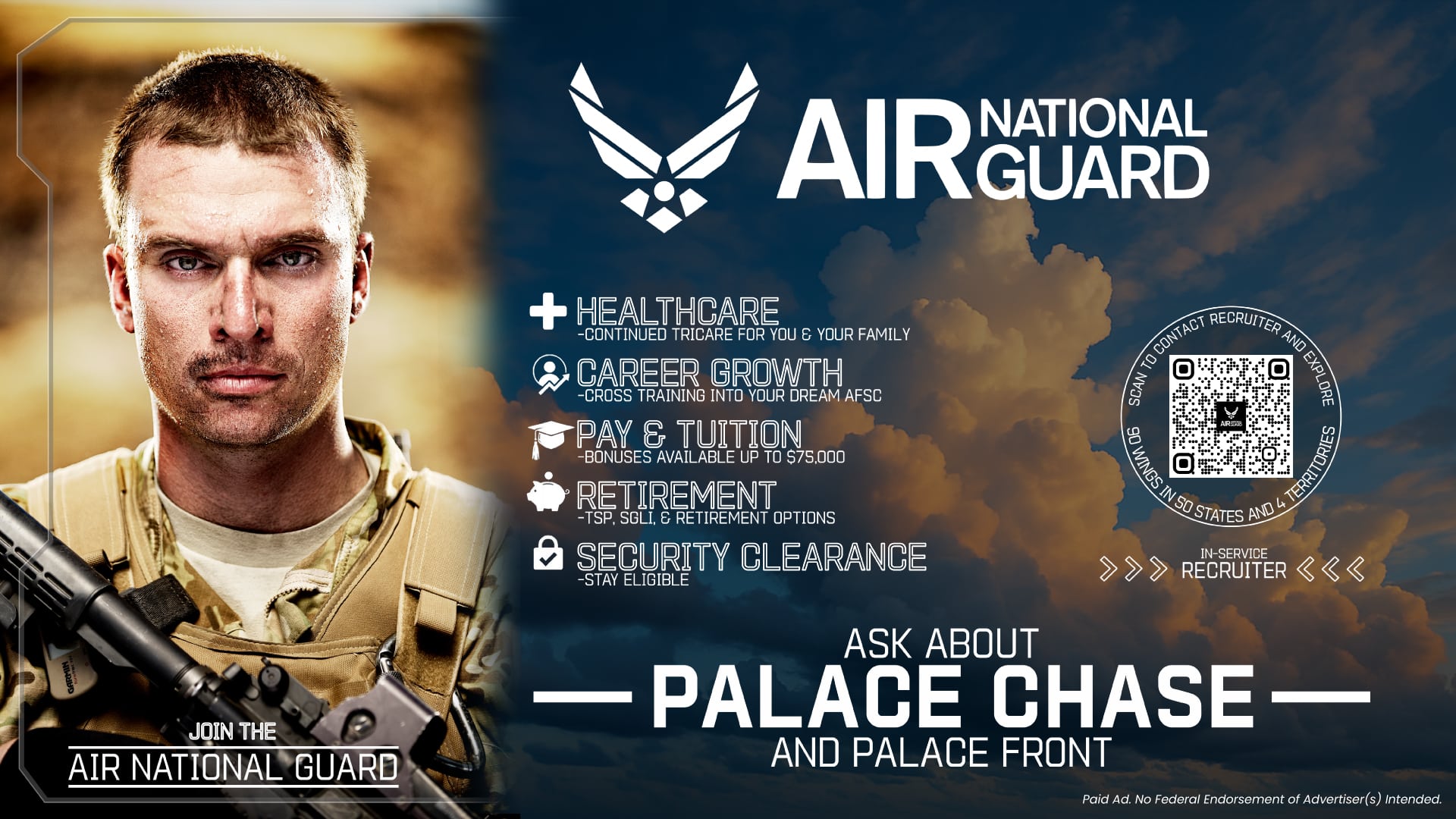 AIR NATIONAL GUARD

HEALTHCARE
-CONTINUED TRICARE FOR YOU & YOUR FAMILY

CAREER GROWTH
-CROSS TRAINING INTO YOUR DREAM AFSC

PAY & TUITION
-BONUSES AVAILABLE UP TO $75,000

RETIREMENT
-TSP, SGLI, & RETIREMENT OPTIONS

SECURITY CLEARANCE
-STAY ELIGIBLE

SCAN TO CONTACT RECRUITER AND EXPLORE 90 WINGS IN 50 STATES AND 4 TERRITORIES

AIR NATIONAL GUARD

IN-SERVICE
RECRUITER

ASK ABOUT
PALACE CHASE
AND PALACE FRONT

GARMIN

JOIN THE
AIR NATIONAL GUARD

Paid Ad. No Federal Endorsement of Advertiser(s) Intended.